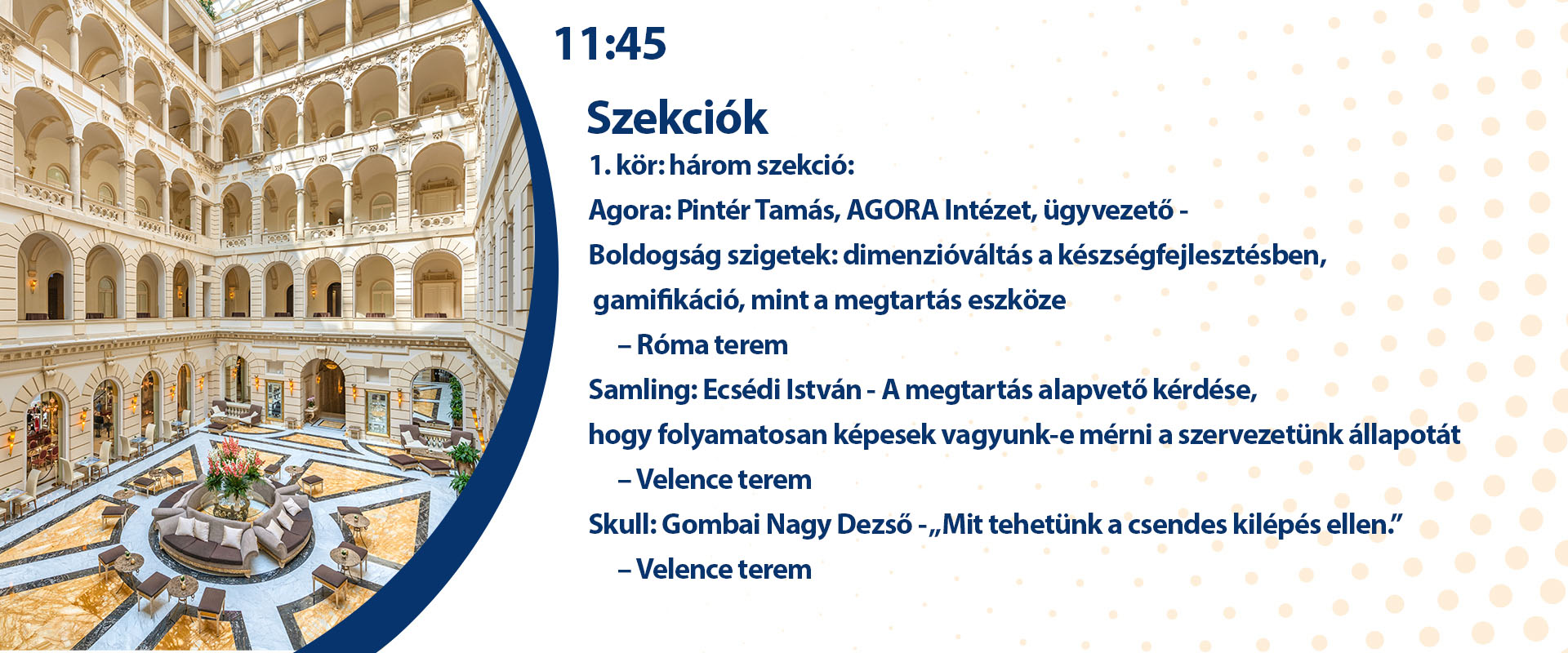 11:45

Szekciók

1. kör: három szekció:

Agora: Pintér Tamás, AGORA Intézet, ügyvezető -

Boldogság szigetek: dimenzióváltás a készségfejlesztésben, gamifikáció, mint a megtartás eszköze

– Róma terem

Samling: Ecsédi István - A megtartás alapvető kérdése, hogy folyamatosan képesek vagyunk-e mérni a szervezetünk állapotát

– Velence terem

Skull: Gombai Nagy Dezső - „Mit tehetünk a csendes kilépés ellen.”

– Velence terem